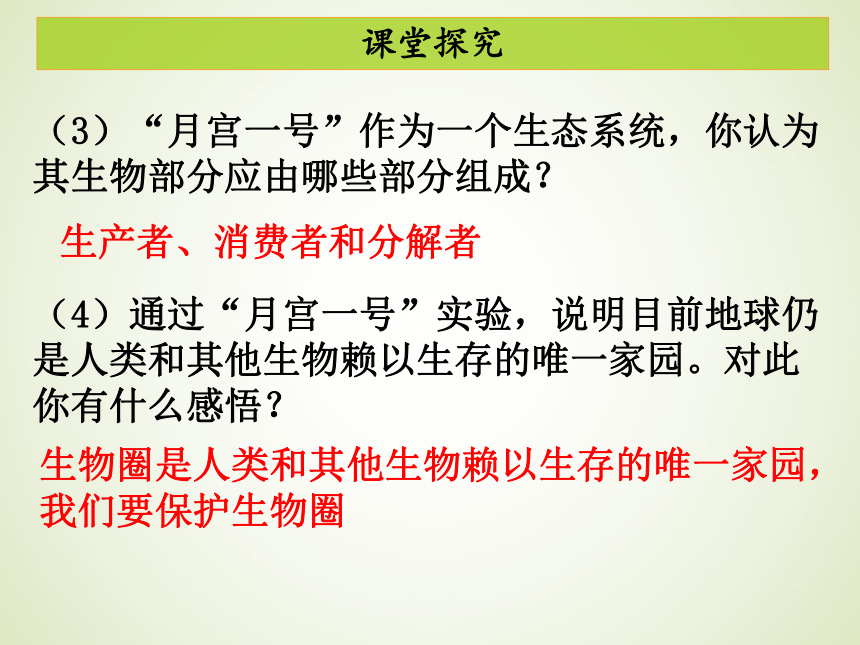 课堂探究

（3）“月宫一号”作为一个生态系统，你认为其生物部分应由哪些部分组成？

生产者、消费者和分解者

（4）通过“月宫一号”实验，说明目前地球仍是人类和其他生物赖以生存的唯一家园。对此你有什么感悟？

生物圈是人类和其他生物赖以生存的唯一家园，我们要保护生物圈